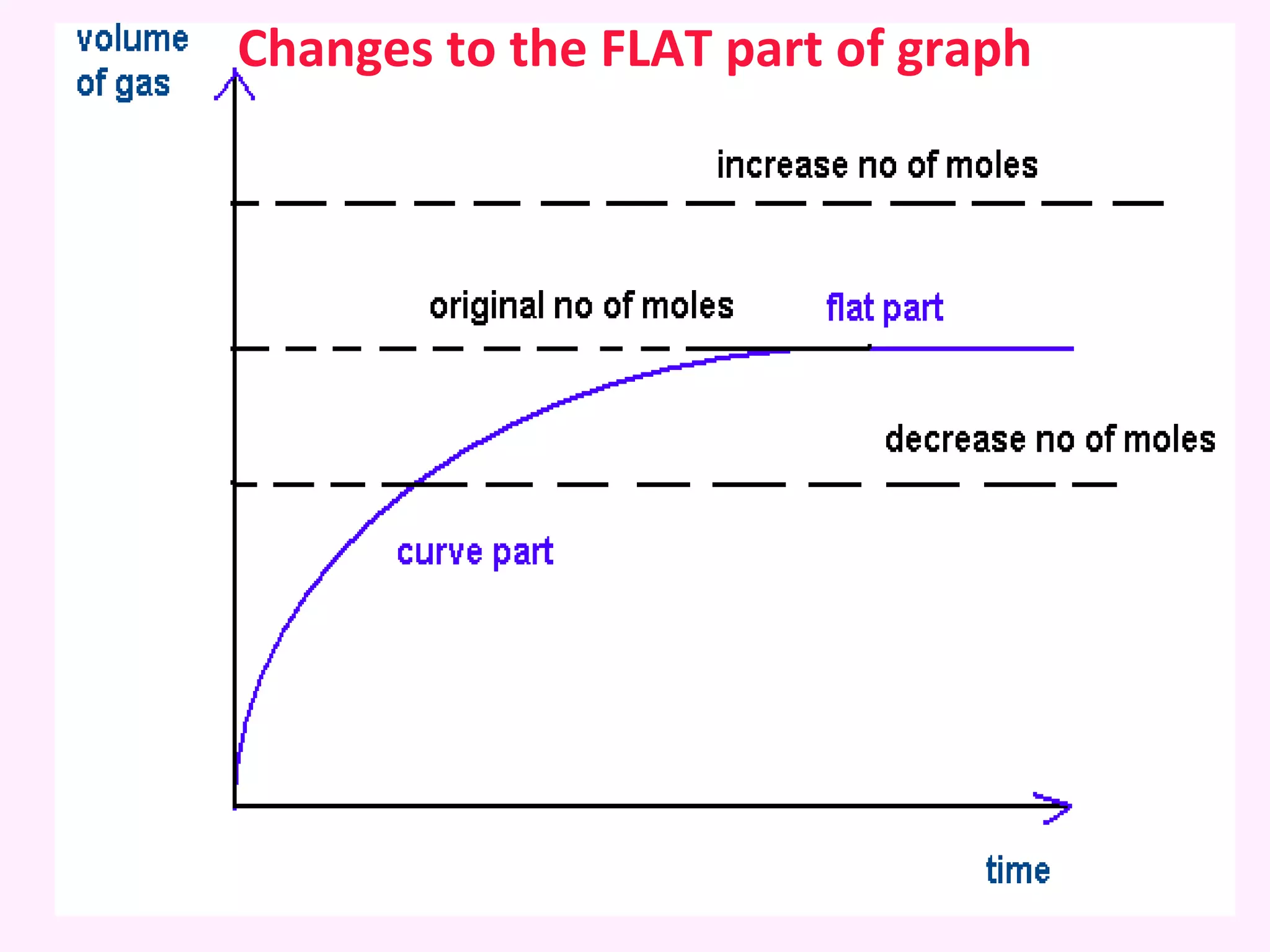 volume of gas

Changes to the FLAT part of graph

increase no of moles

original no of moles

flat part

decrease no of moles

curve part

time